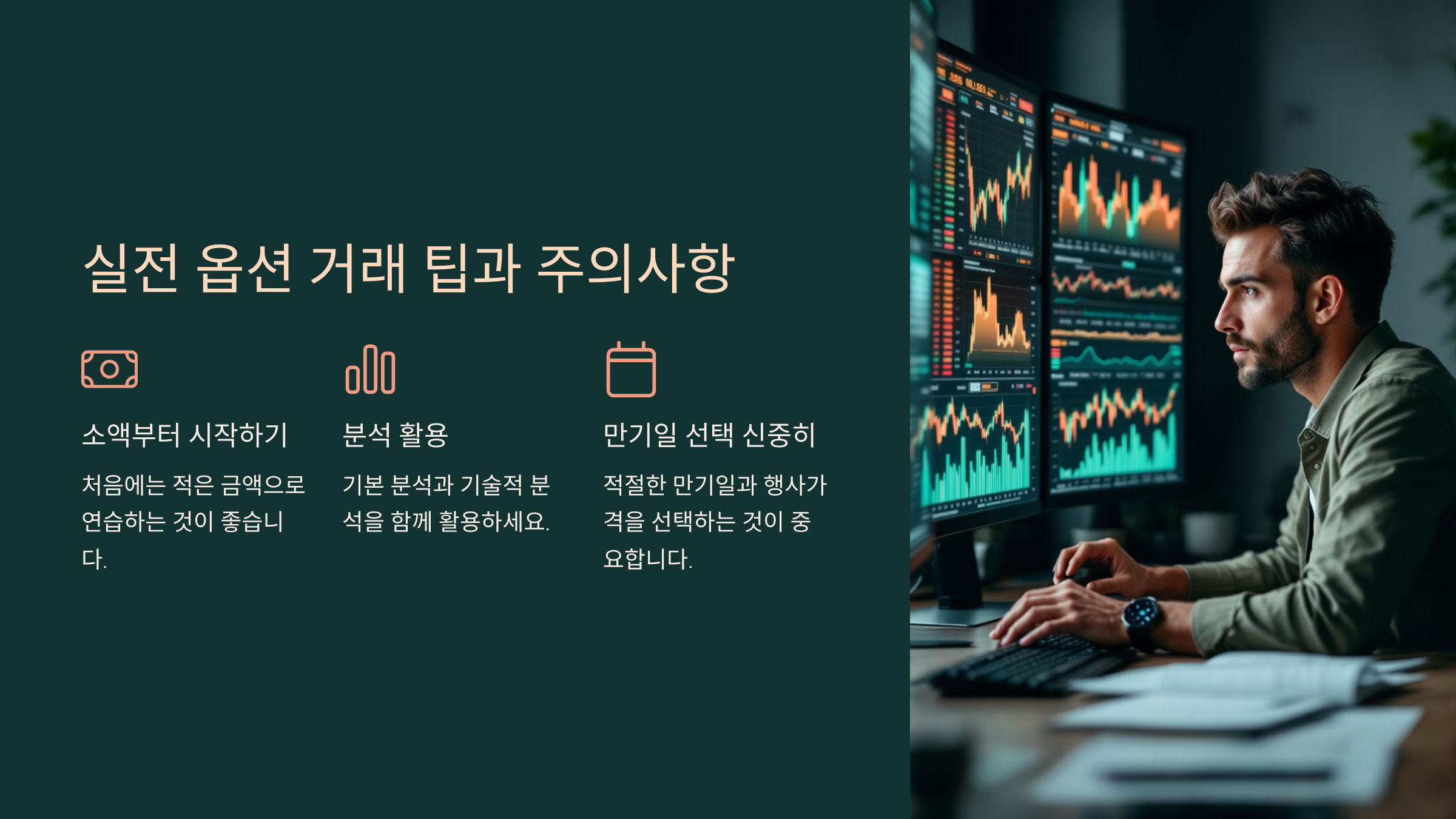 실전 옵션 거래 팁과 주의사항

소액부터 시작하기

처음에는 적은 금액으로 연습하는 것이 좋습니다.

분석 활용

기본 분석과 기술적 분석을 함께 활용하세요.

만기일 선택 신중히

적절한 만기일과 행사가격을 선택하는 것이 중요합니다.